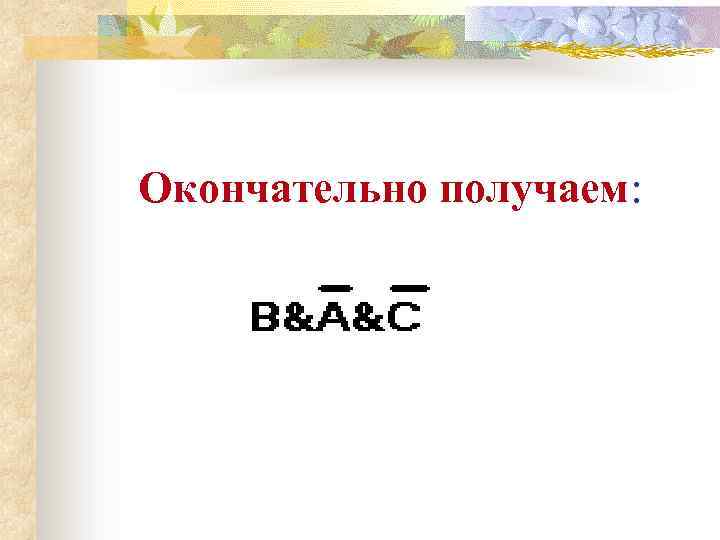 Окончательно получаем:

$B\&\overline{A}\&\overline{C}$